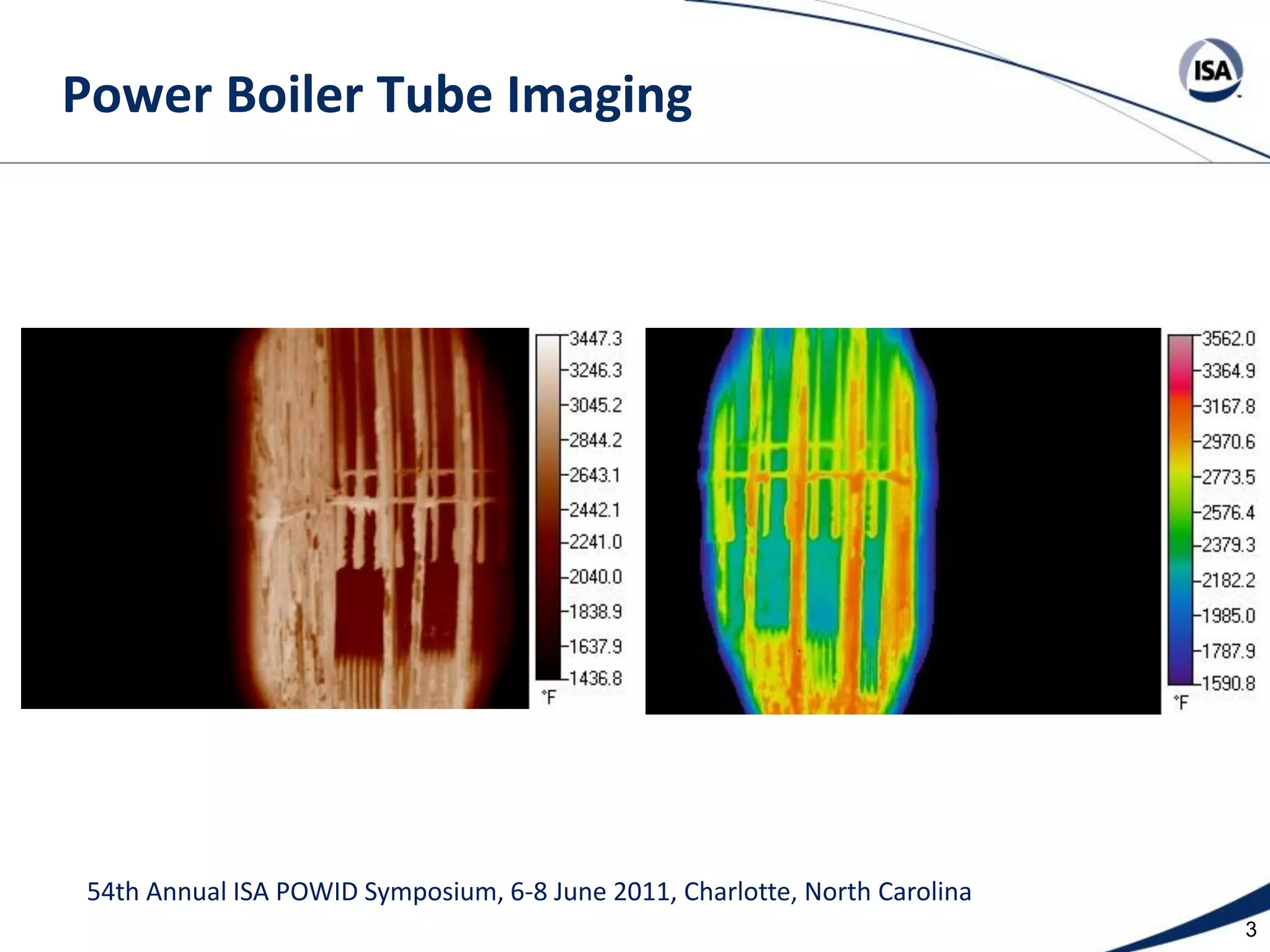 Power Boiler Tube Imaging

ISA

3447.3
3246.3
3045.2
2844.2
2643.1
2442.1
2241.0
2040.0
1838.9
1637.9
1436.8
°F

3562.0
3364.9
3167.8
2970.6
2773.5
2576.4
2379.3
2182.2
1985.0
1787.9
1590.8
°F

54th Annual ISA POWID Symposium, 6-8 June 2011, Charlotte, North Carolina

3